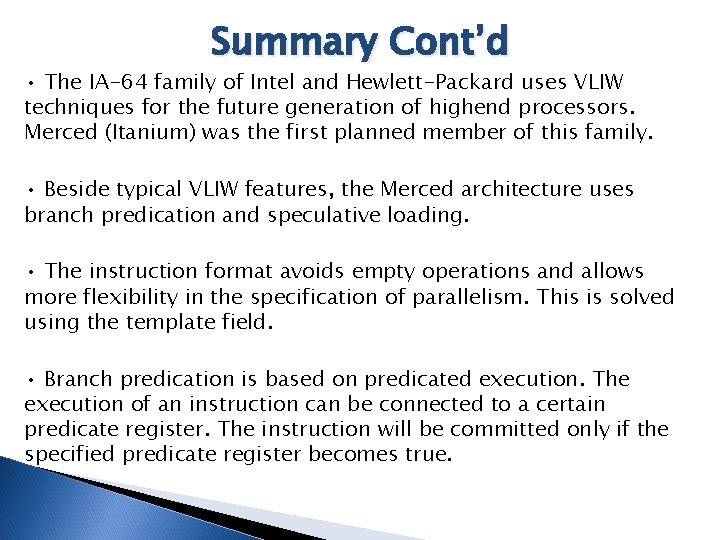 Summary Cont'd

• The IA-64 family of Intel and Hewlett-Packard uses VLIW techniques for the future generation of highend processors. Merced (Itanium) was the first planned member of this family.

• Beside typical VLIW features, the Merced architecture uses branch predication and speculative loading.

• The instruction format avoids empty operations and allows more flexibility in the specification of parallelism. This is solved using the template field.

• Branch predication is based on predicated execution. The execution of an instruction can be connected to a certain predicate register. The instruction will be committed only if the specified predicate register becomes true.